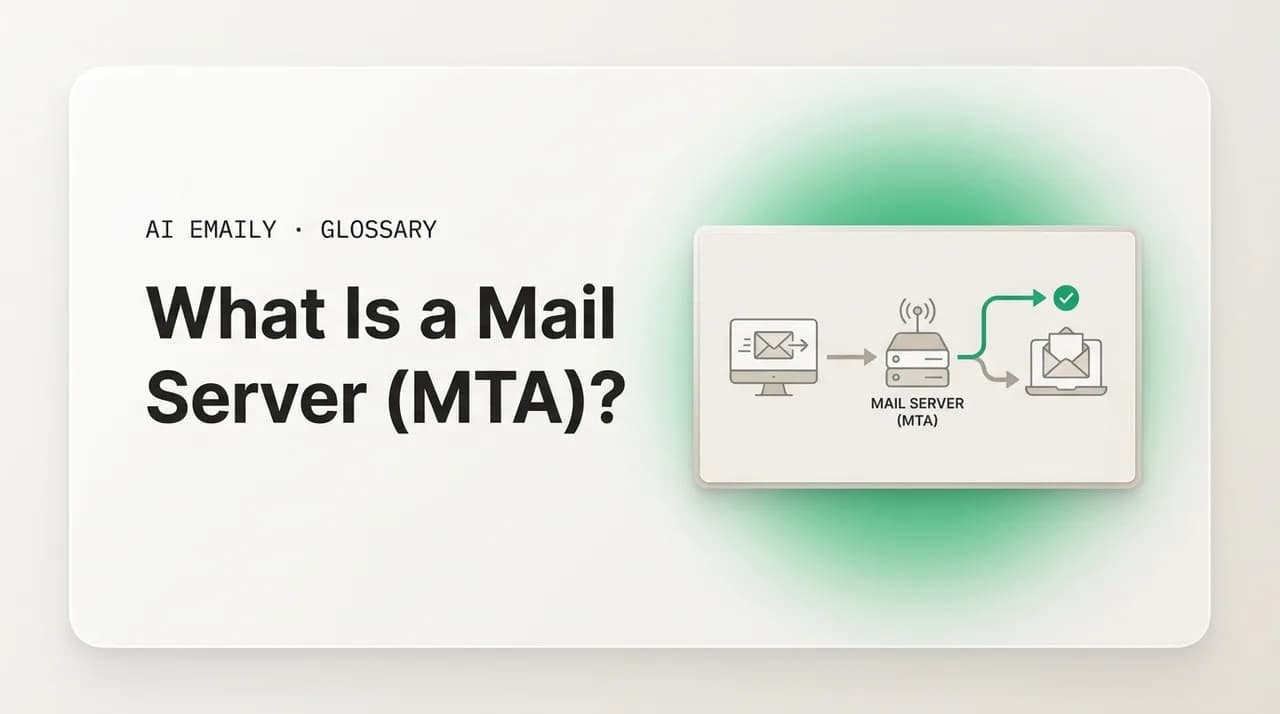 AI EMAILY · GLOSSARY

What Is a Mail Server (MTA)?

MAIL SERVER (MTA)